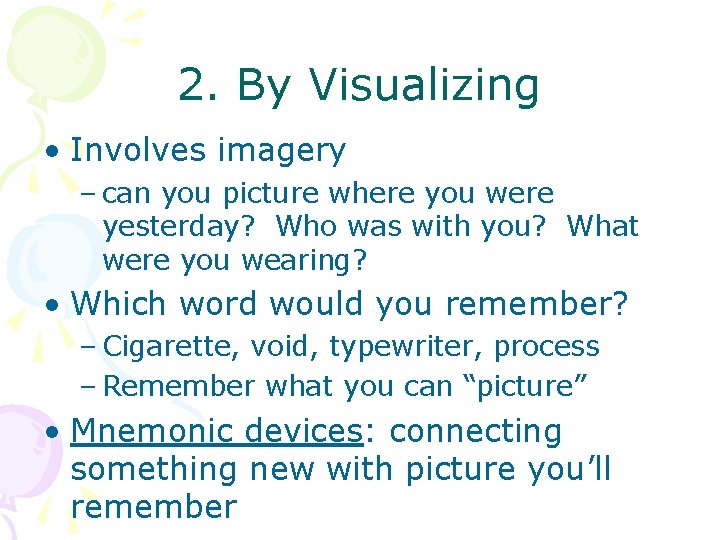 2. By Visualizing

• Involves imagery
– can you picture where you were yesterday? Who was with you? What were you wearing?

• Which word would you remember?
– Cigarette, void, typewriter, process
– Remember what you can “picture”

• Mnemonic devices: connecting something new with picture you’ll remember